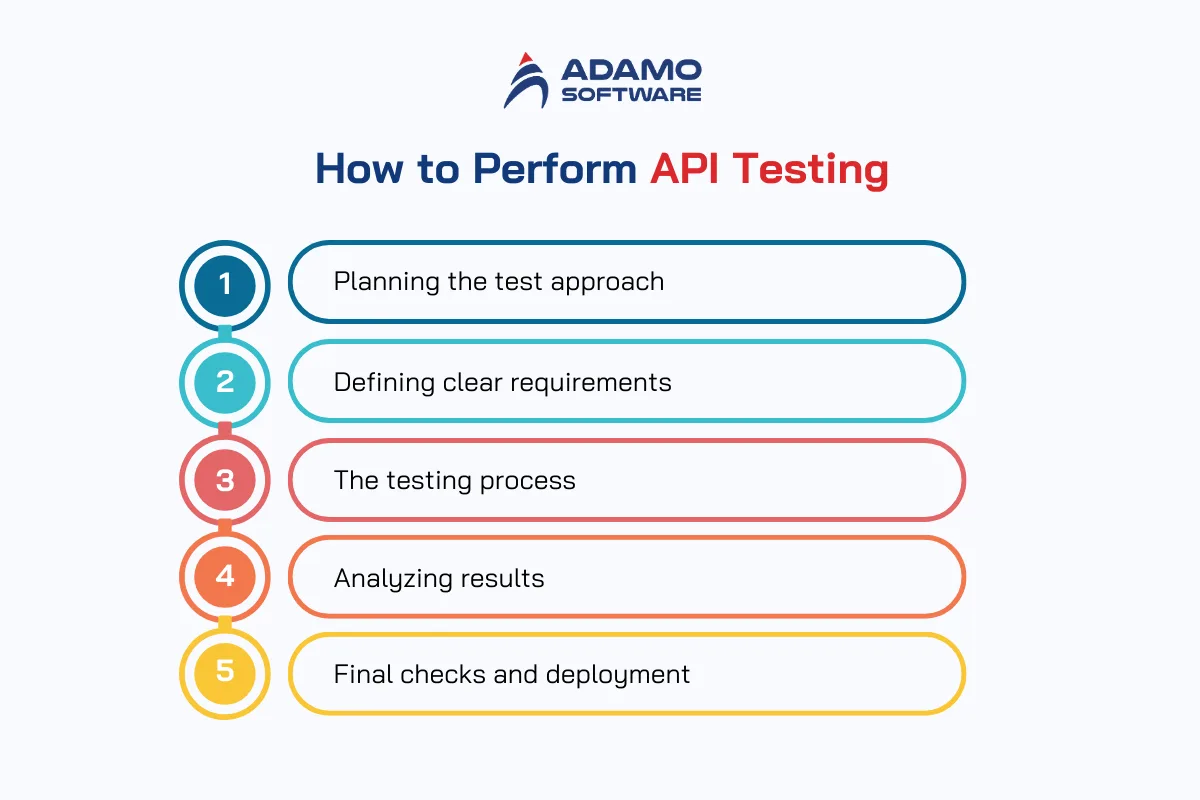 ADAMO
SOFTWARE

How to Perform API Testing

1 Planning the test approach

2 Defining clear requirements

3 The testing process

4 Analyzing results

5 Final checks and deployment